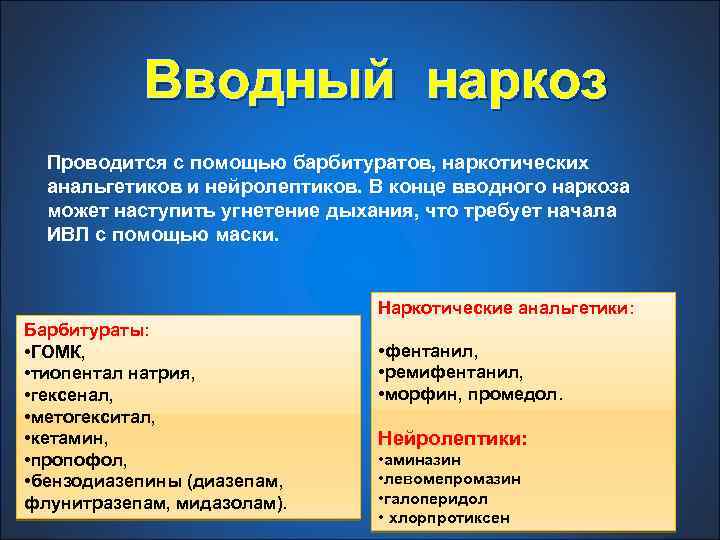 Вводный наркоз

Проводится с помощью барбитуратов, наркотических анальгетиков и нейролептиков. В конце вводного наркоза может наступить угнетение дыхания, что требует начала ИВЛ с помощью маски.

Барбитураты:
•ГОМК,
•тиопентал натрия,
•гексенал,
•метогекситал,
•кетамин,
•пропофол,
•бензодиазепины (диазепам, флунитразепам, мидазолам).

Наркотические анальгетики:

•фентанил,
•ремифентанил,
•морфин, промедол.

Нейролептики:
•аминазин
•левомепромазин
•галоперидол
• хлорпротиксен